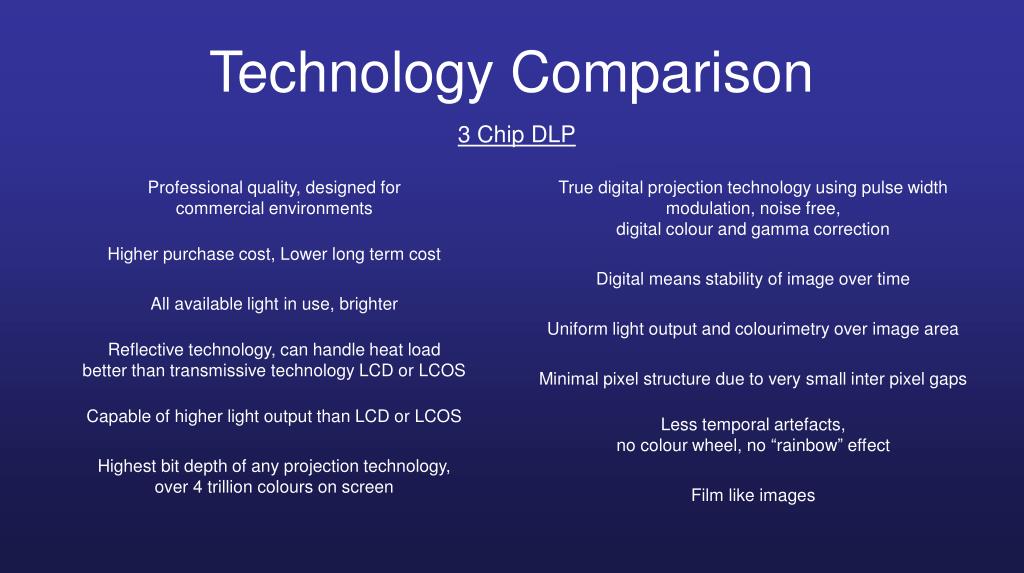 Technology Comparison

3 Chip DLP

Professional quality, designed for commercial environments

Higher purchase cost, Lower long term cost

All available light in use, brighter

Reflective technology, can handle heat load better than transmissive technology LCD or LCOS

Capable of higher light output than LCD or LCOS

Highest bit depth of any projection technology, over 4 trillion colours on screen

True digital projection technology using pulse width modulation, noise free, digital colour and gamma correction

Digital means stability of image over time

Uniform light output and colourimetry over image area

Minimal pixel structure due to very small inter pixel gaps

Less temporal artefacts, no colour wheel, no “rainbow” effect

Film like images